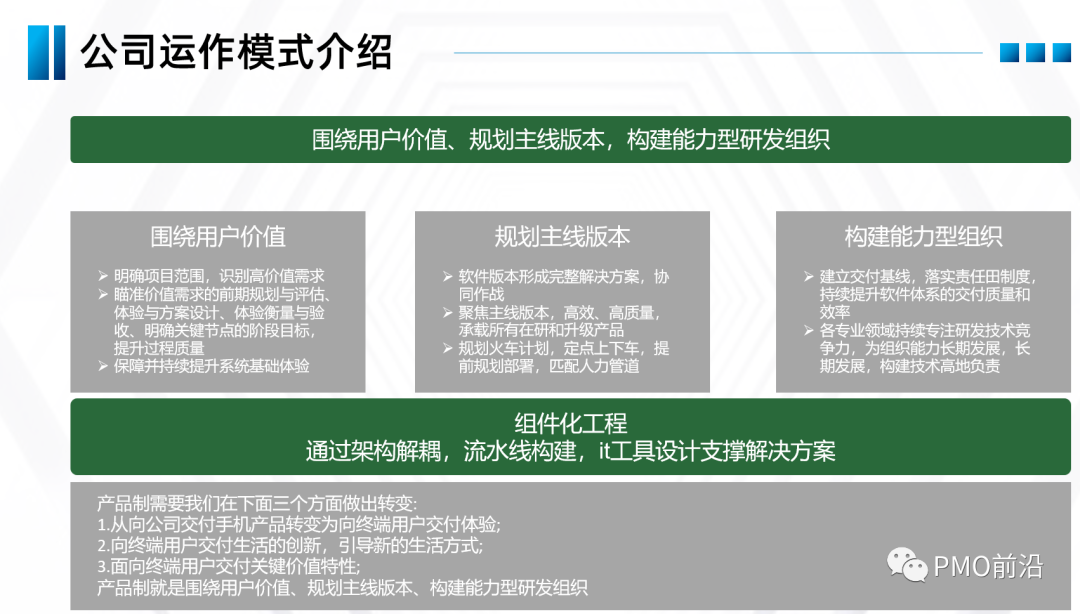 公司运作模式介绍

围绕用户价值、规划主线版本，构建能力型研发组织

围绕用户价值

➢ 明确项目范围，识别高价值需求
➢ 瞄准价值需求的前期规划与评估、体验与方案设计、体验衡量与验收、明确关键节点的阶段目标，提升过程质量
➢ 保障并持续提升系统基础体验

规划主线版本

➢ 软件版本形成完整解决方案，协同作战
➢ 聚焦主线版本，高效、高质量，承载所有在研和升级产品
➢ 规划火车计划，定点上下车，提前规划部署，匹配人力管道

构建能力型组织

➢ 建立交付基线，落实责任田制度，持续提升软件体系的交付质量和效率
➢ 各专业领域持续专注研发技术竞争力，为组织能力长期发展，长期发展，构建技术高地负责

组件化工程
通过架构解耦，流水线构建，it工具设计支撑解决方案

产品制需要我们在下面三个方面做出转变:
1.从向公司交付手机产品转变为向终端用户交付体验;
2.向终端用户交付生活的创新，引导新的生活方式;
3.面向终端用户交付关键价值特性;
产品制就是围绕用户价值、规划主线版本、构建能力型研发组织

PMO前沿